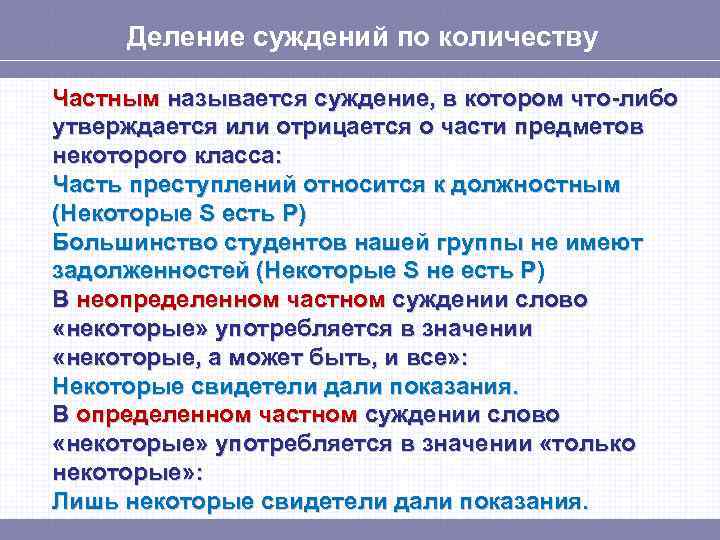 Деление суждений по количеству

Частным называется суждение, в котором что-либо утверждается или отрицается о части предметов некоторого класса:
Часть преступлений относится к должностным (Некоторые S есть P)
Большинство студентов нашей группы не имеют задолженностей (Некоторые S не есть P)
В неопределенном частном суждении слово «некоторые» употребляется в значении «некоторые, а может быть, и все»:
Некоторые свидетели дали показания.
В определенном частном суждении слово «некоторые» употребляется в значении «только некоторые»:
Лишь некоторые свидетели дали показания.